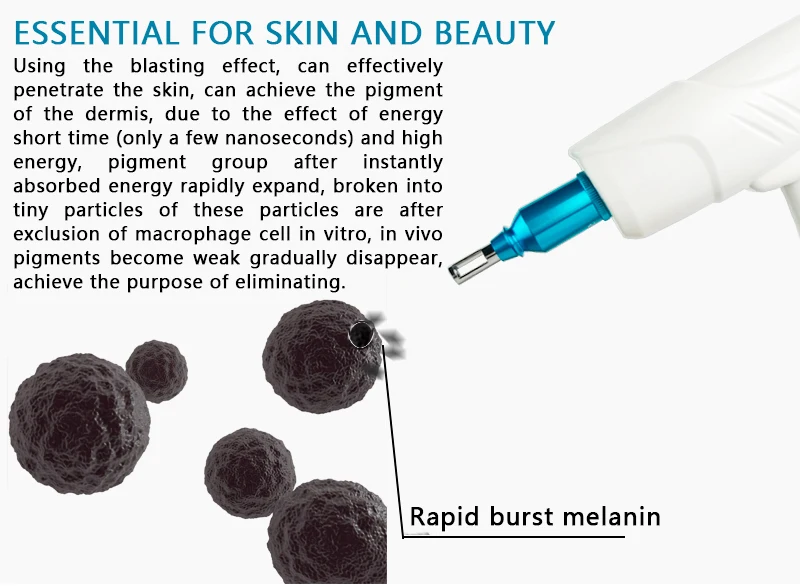 ESSENTIAL FOR SKIN AND BEAUTY

Using the blasting effect, can effectively penetrate the skin, can achieve the pigment of the dermis, due to the effect of energy short time (only a few nanoseconds) and high energy, pigment group after instantly absorbed energy rapidly expand, broken into tiny particles of these particles are after exclusion of macrophage cell in vitro, in vivo pigments become weak gradually disappear, achieve the purpose of eliminating.

Rapid burst melanin